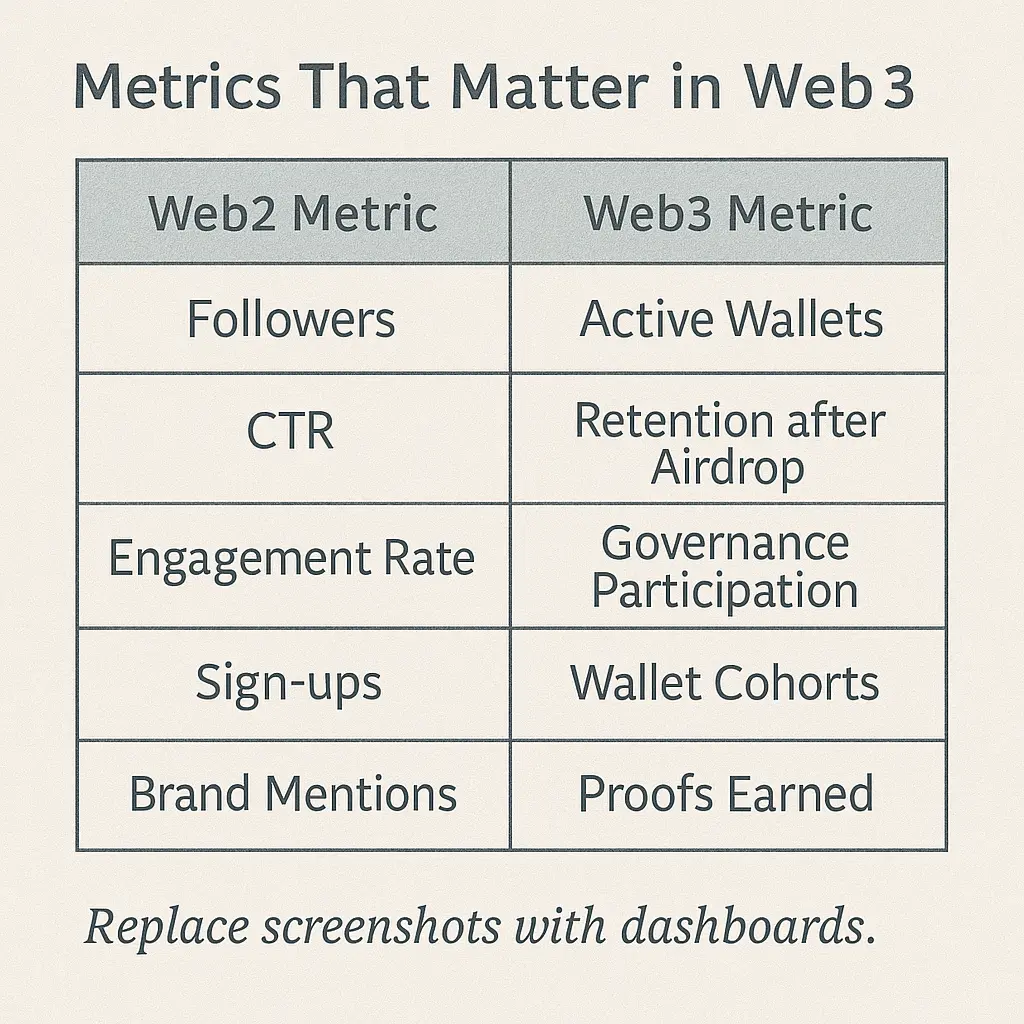 Metrics That Matter in Web3

| Web2 Metric | Web3 Metric |
|---|---|
| Followers | Active Wallets |
| CTR | Retention after Airdrop |
| Engagement Rate | Governance Participation |
| Sign-ups | Wallet Cohorts |
| Brand Mentions | Proofs Earned |

Replace screenshots with dashboards.